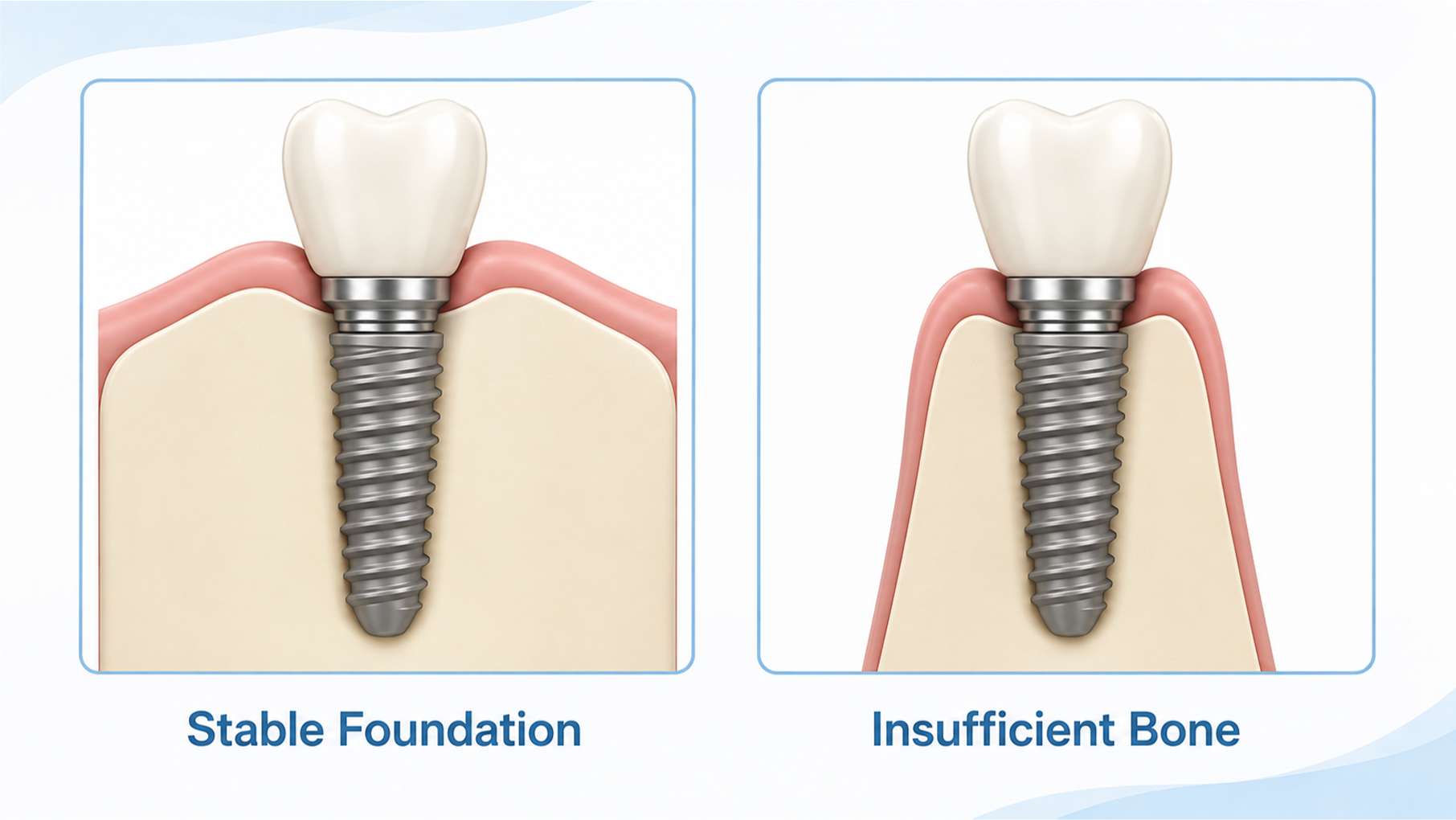 Stable Foundation

Insufficient Bone